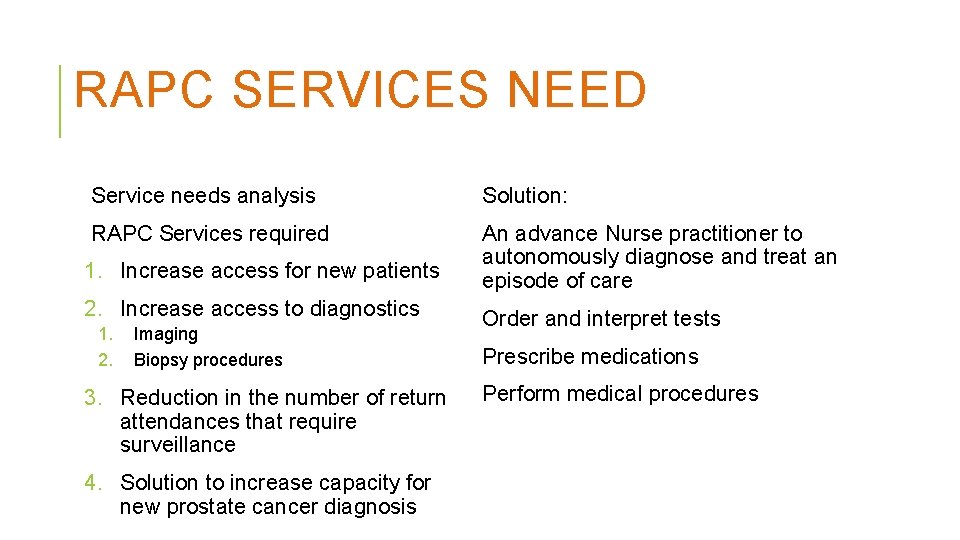 RAPC SERVICES NEED

Service needs analysis

RAPC Services required

1. Increase access for new patients

2. Increase access to diagnostics
1. Imaging
2. Biopsy procedures

3. Reduction in the number of return attendances that require surveillance

4. Solution to increase capacity for new prostate cancer diagnosis

Solution:

An advance Nurse practitioner to autonomously diagnose and treat an episode of care

Order and interpret tests

Prescribe medications

Perform medical procedures